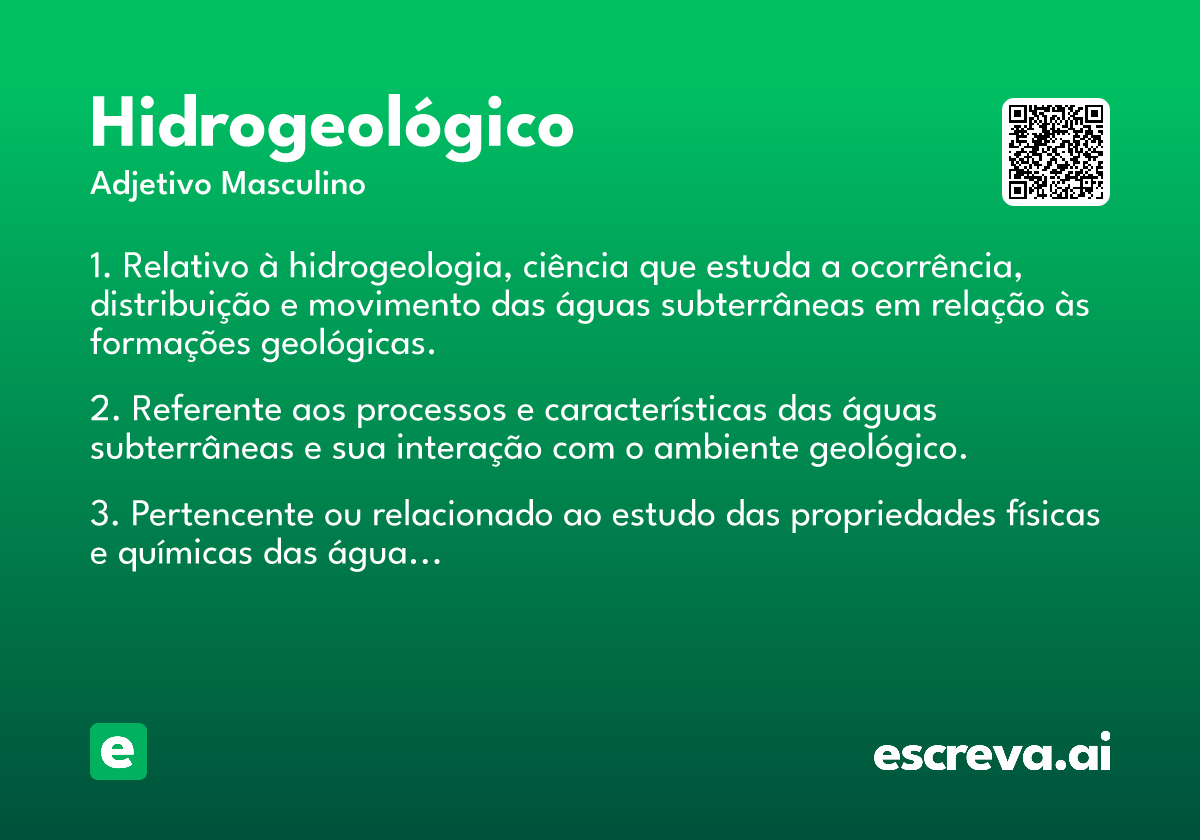 Hidrogeológico
Adjetivo Masculino

1. Relativo à hidrogeologia, ciência que estuda a ocorrência, distribuição e movimento das águas subterrâneas em relação às formações geológicas.

2. Referente aos processos e características das águas subterrâneas e sua interação com o ambiente geológico.

3. Pertencente ou relacionado ao estudo das propriedades físicas e químicas das água...

e

escreva.ai